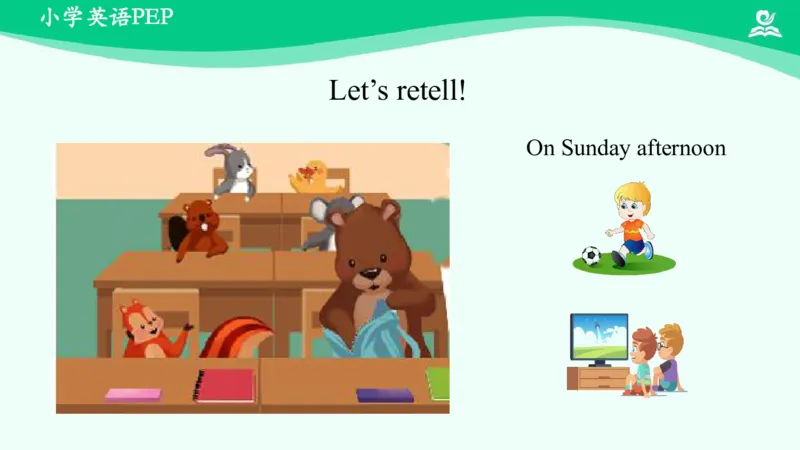 小学英语PEP

Let’s retell!

On Sunday afternoon